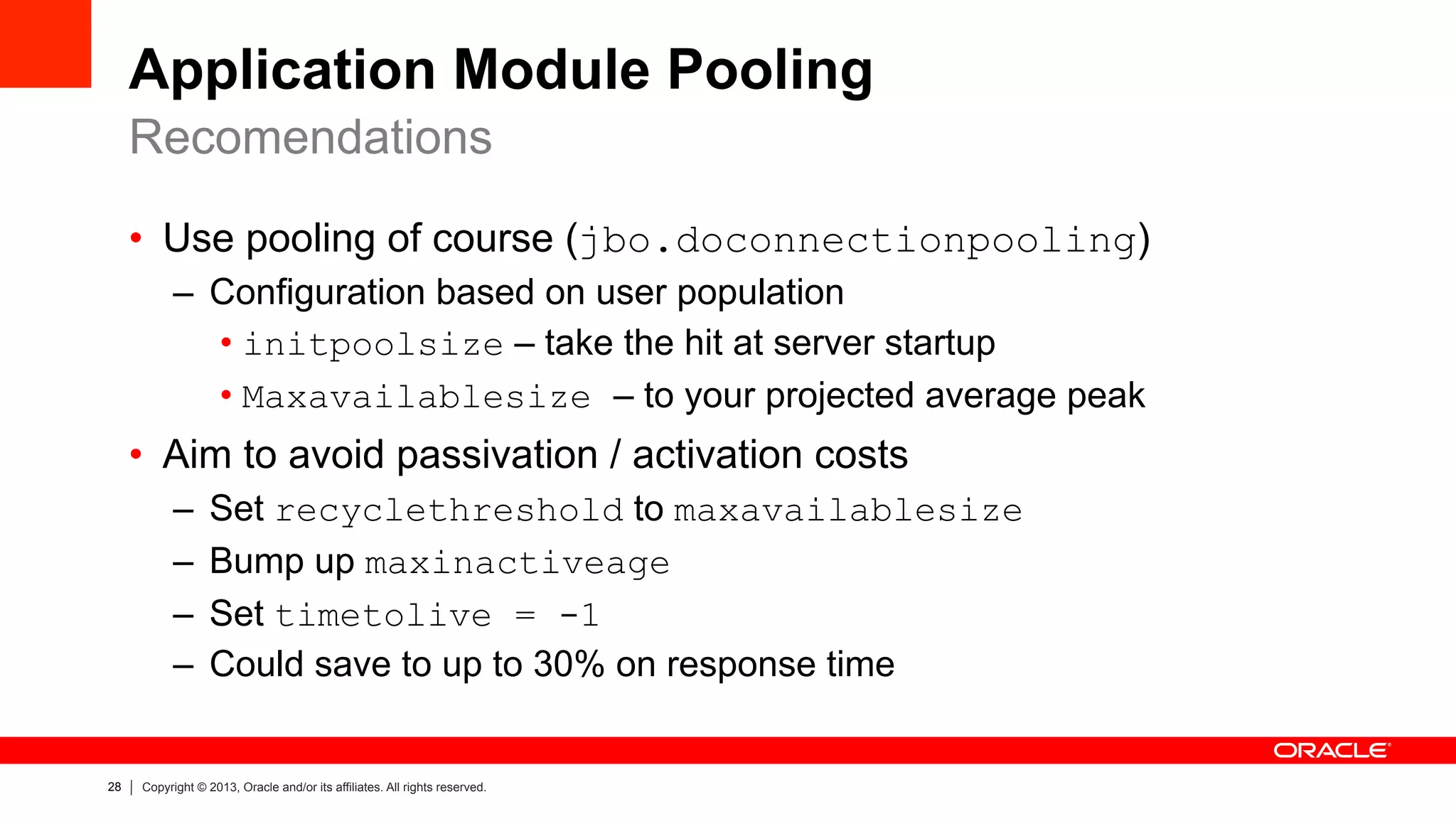 Application Module Pooling

Recomendations

• Use pooling of course (jbo.doconnectionpooling)
– Configuration based on user population
• initpoolsize – take the hit at server startup
• Maxavailablesize – to your projected average peak

• Aim to avoid passivation / activation costs
– Set recyclethreshold to maxavailablesize
– Bump up maxinactiveage
– Set timetolive = -1
– Could save to up to 30% on response time

ORACLE

28 | Copyright © 2013, Oracle and/or its affiliates. All rights reserved.